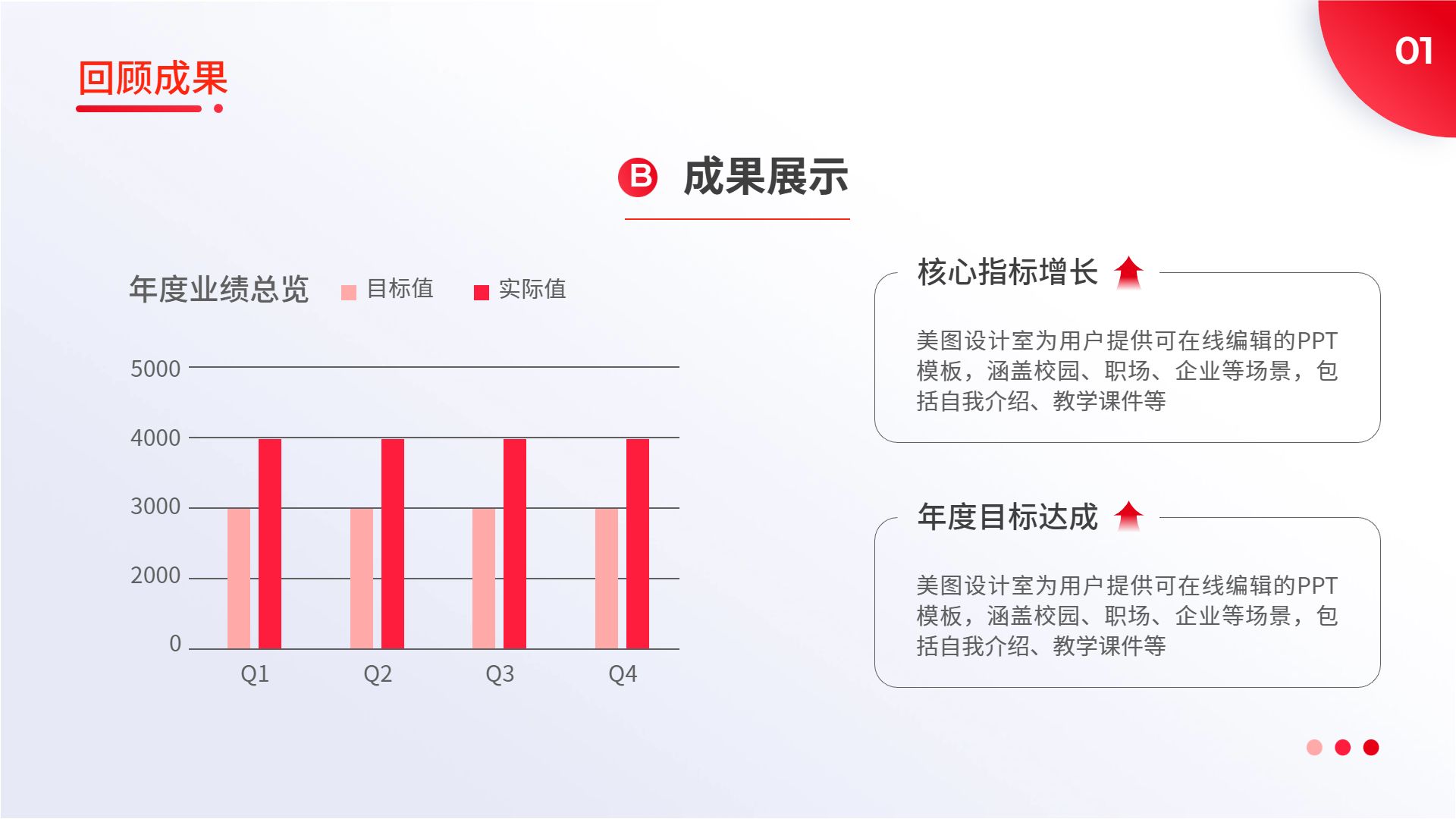 回顾成果

01

B 成果展示

年度业绩总览 目标值 实际值

5000
4000
3000
2000
0
Q1 Q2 Q3 Q4

核心指标增长

美图设计室为用户提供可在线编辑的PPT模板，涵盖校园、职场、企业等场景，包括自我介绍、教学课件等

年度目标达成

美图设计室为用户提供可在线编辑的PPT模板，涵盖校园、职场、企业等场景，包括自我介绍、教学课件等